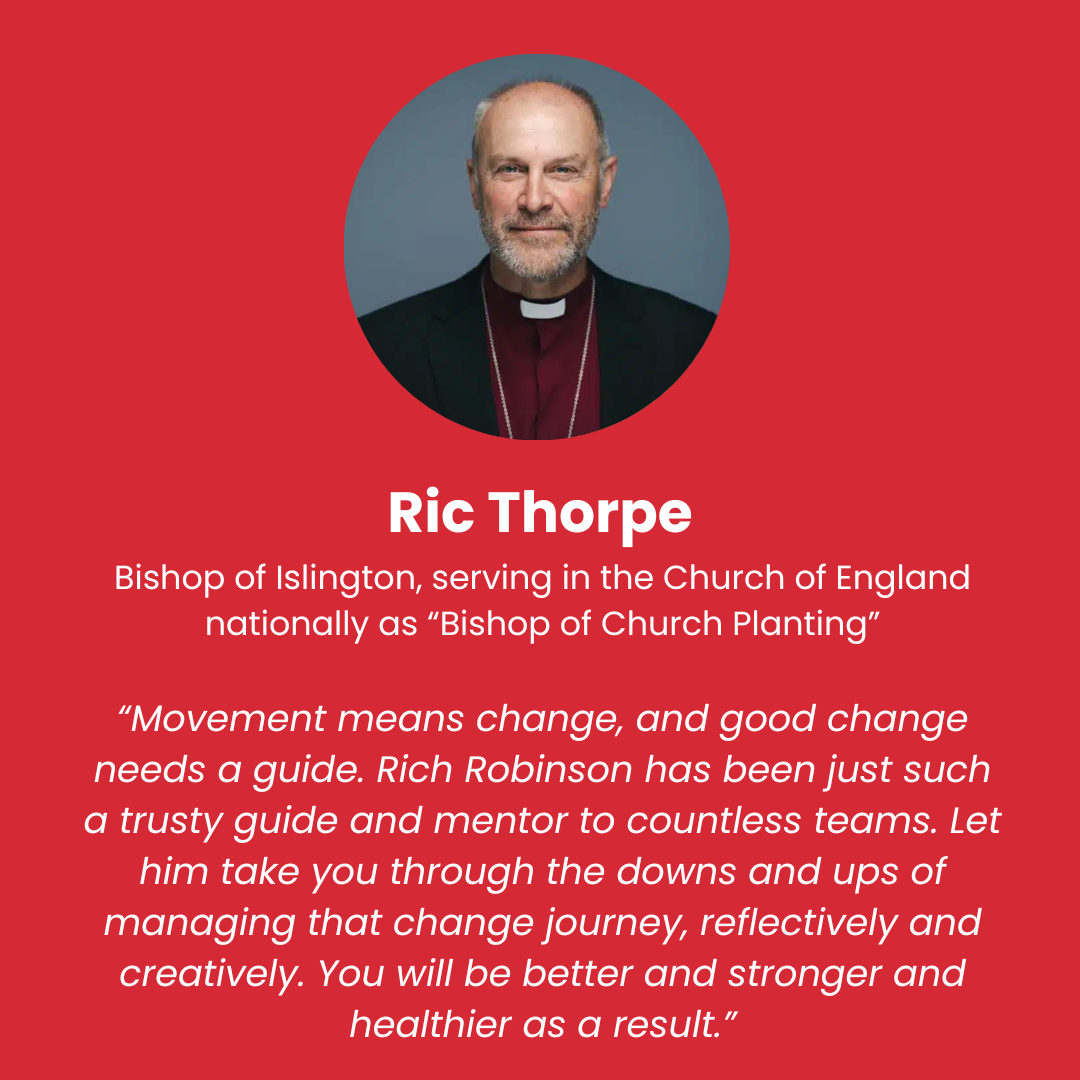 Ric Thorpe

Bishop of Islington, serving in the Church of England nationally as “Bishop of Church Planting”

“Movement means change, and good change needs a guide. Rich Robinson has been just such a trusty guide and mentor to countless teams. Let him take you through the downs and ups of managing that change journey, reflectively and creatively. You will be better and stronger and healthier as a result.”